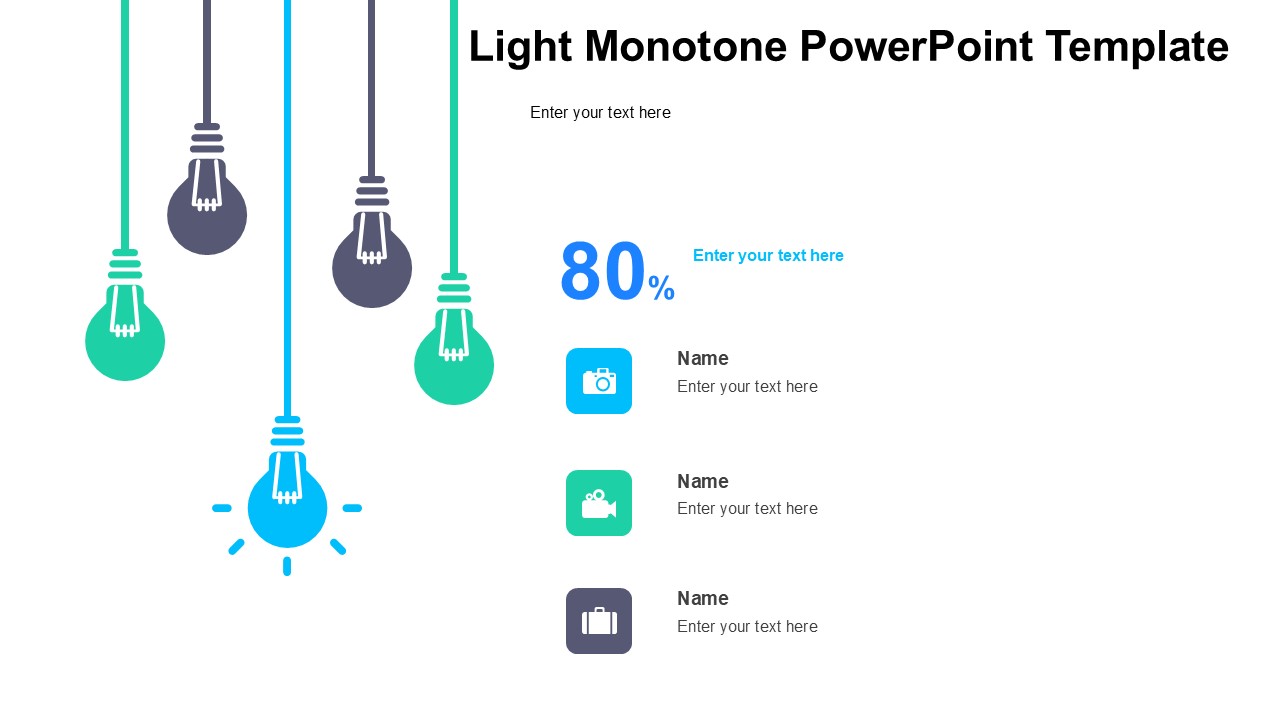 Light Monotone PowerPoint Template

Enter your text here

80%

Enter your text here

Name
Enter your text here

Name
Enter your text here

Name
Enter your text here